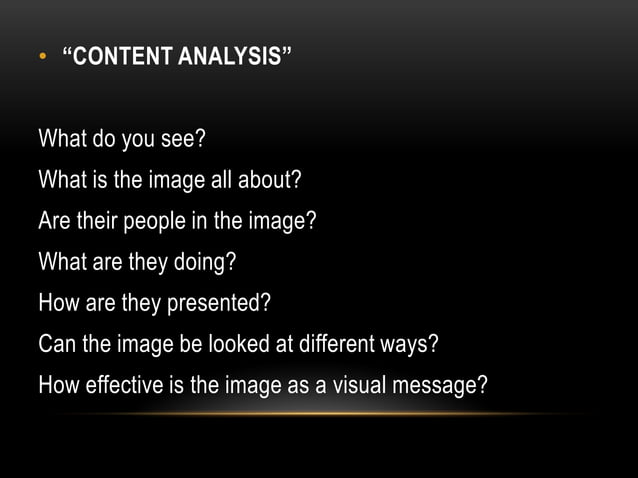 • “CONTENT ANALYSIS”

What do you see?
What is the image all about?
Are their people in the image?
What are they doing?
How are they presented?
Can the image be looked at different ways?
How effective is the image as a visual message?